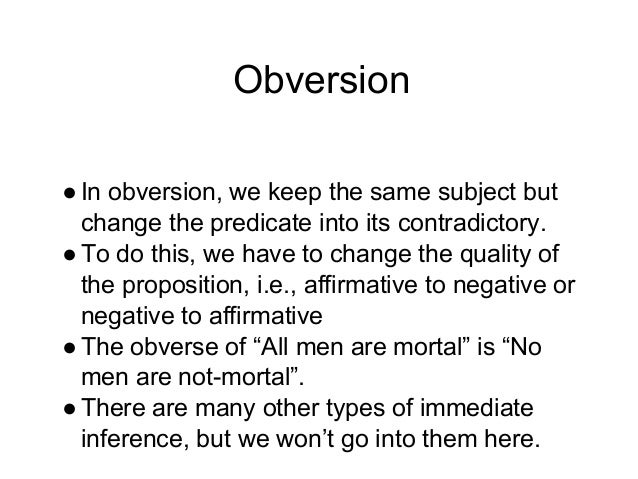 Obversion

● In obversion, we keep the same subject but change the predicate into its contradictory.
● To do this, we have to change the quality of the proposition, i.e., affirmative to negative or negative to affirmative
● The obverse of “All men are mortal” is “No men are not-mortal”.
● There are many other types of immediate inference, but we won’t go into them here.